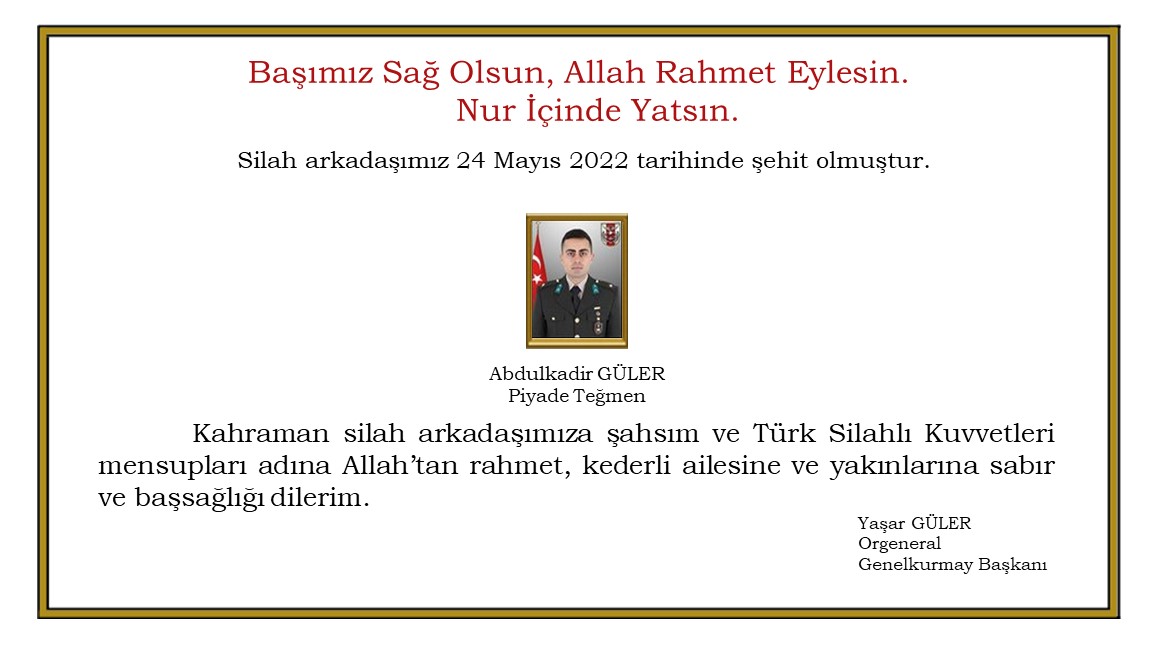 Başımız Sağ Olsun, Allah Rahmet Eylesin.
Nur İçinde Yatsın.

Silah arkadaşımız 24 Mayıs 2022 tarihinde şehit olmuştur.

Abdulkadir GÜLER
Piyade Teğmen

Kahraman silah arkadaşımıza şahsım ve Türk Silahlı Kuvvetleri mensupları adına Allah'tan rahmet, kederli ailesine ve yakınlarına sabır ve başsağlığı dilerim.

Yaşar GÜLER
Orgeneral
Genelkurmay Başkanı